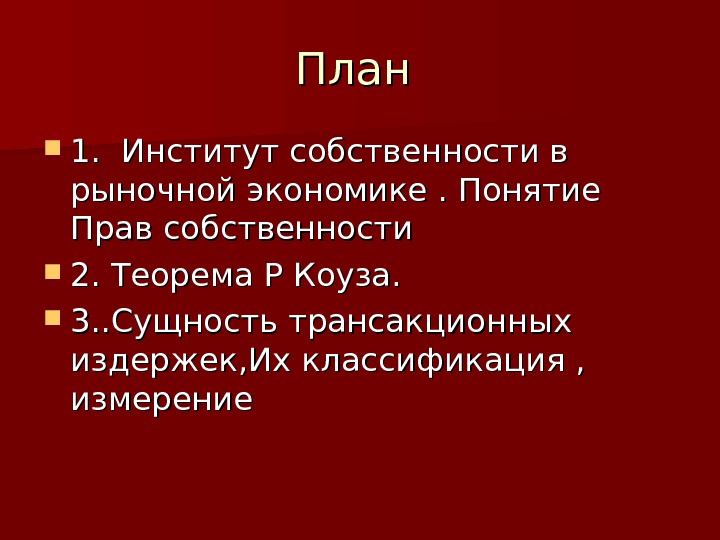 План

1.  Институт собственности в рыночной экономике . Понятие Прав собственности

2. Теорема Р Коуза.

3..Сущность трансакционных издержек,Их классификация , измерение